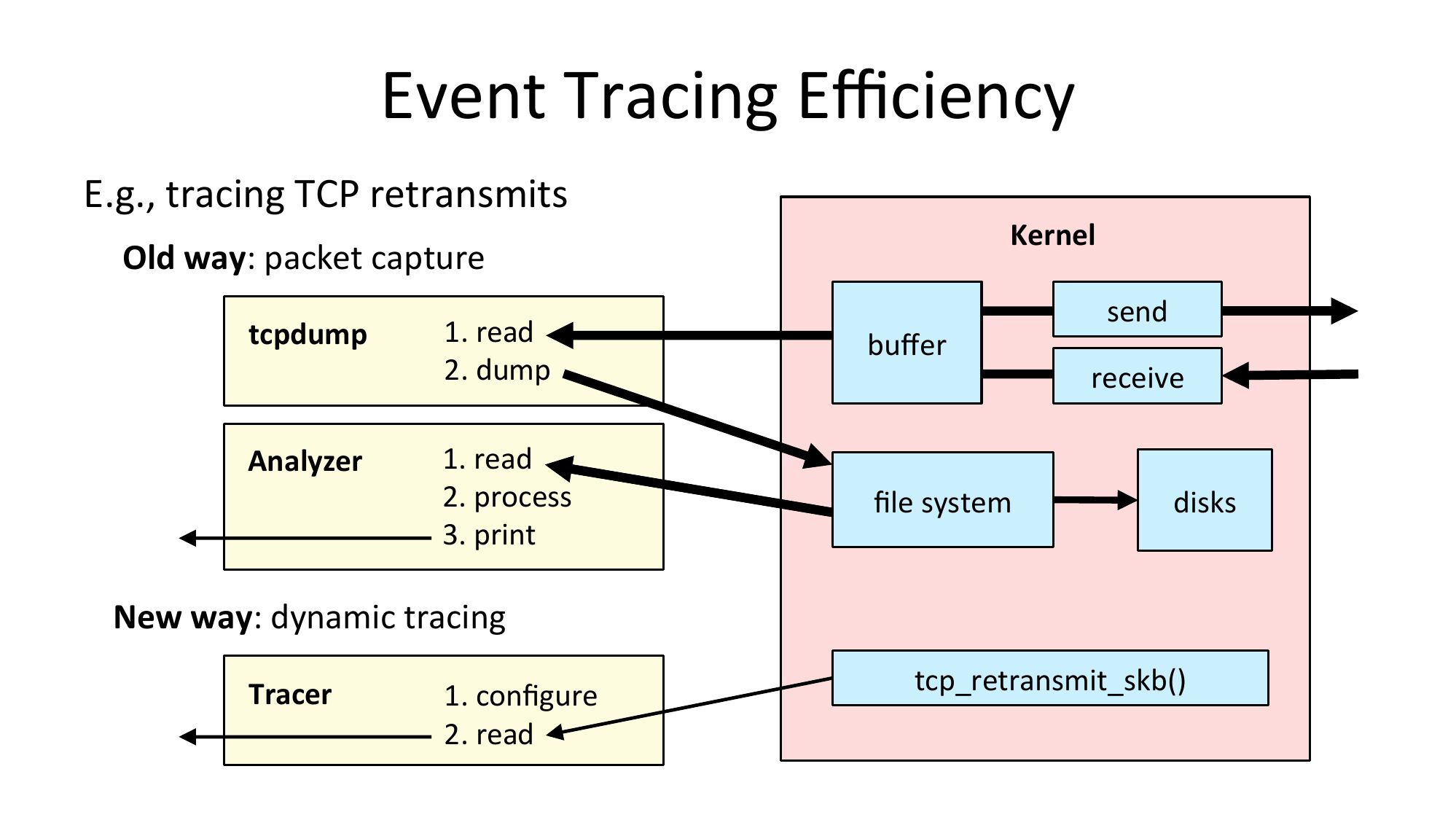 Event Tracing Efficiency

E.g., tracing TCP retransmits

Old way: packet capture

tcpdump

1. read
2. dump

Analyzer

1. read
2. process
3. print

New way: dynamic tracing

Tracer

1. configure
2. read

Kernel

buffer

send

receive

file system

disks

tcp_retransmit_skb()